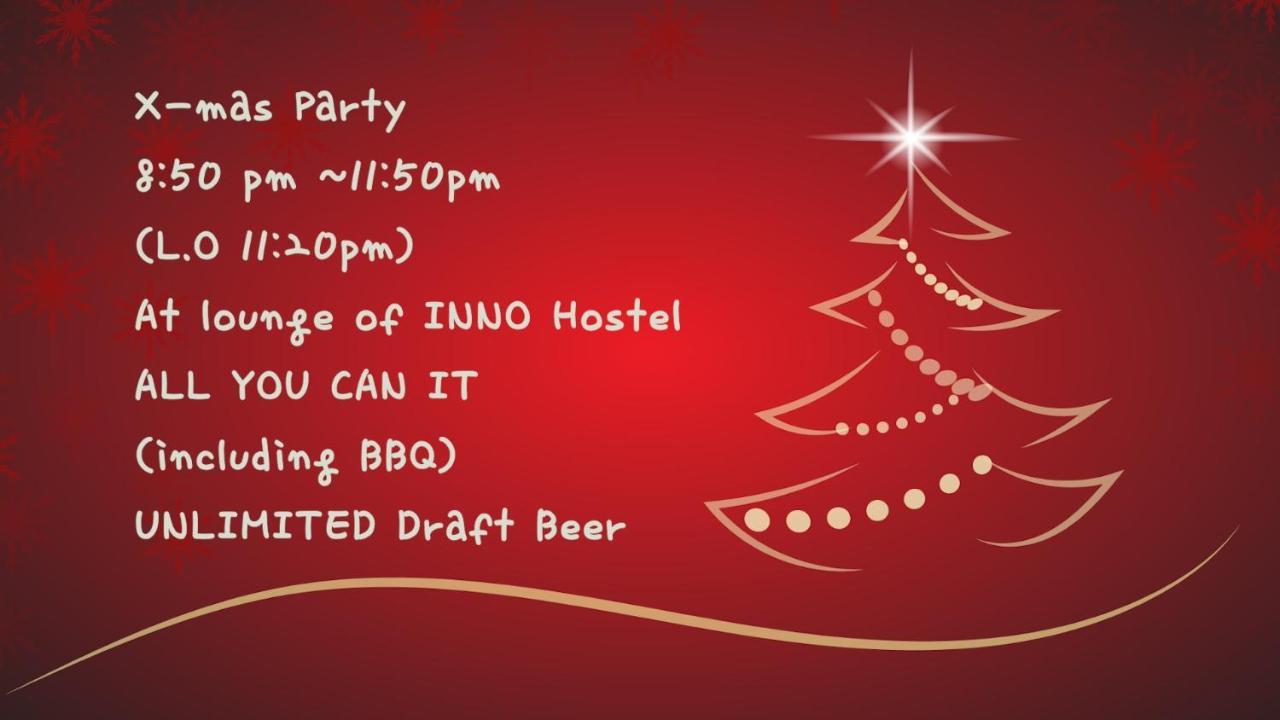 X-mas Party
8:50 pm ~11:50pm
(L.O 11:20pm)
At lounge of INNO Hostel
ALL YOU CAN IT
(including BBQ)
UNLIMITED Draft Beer